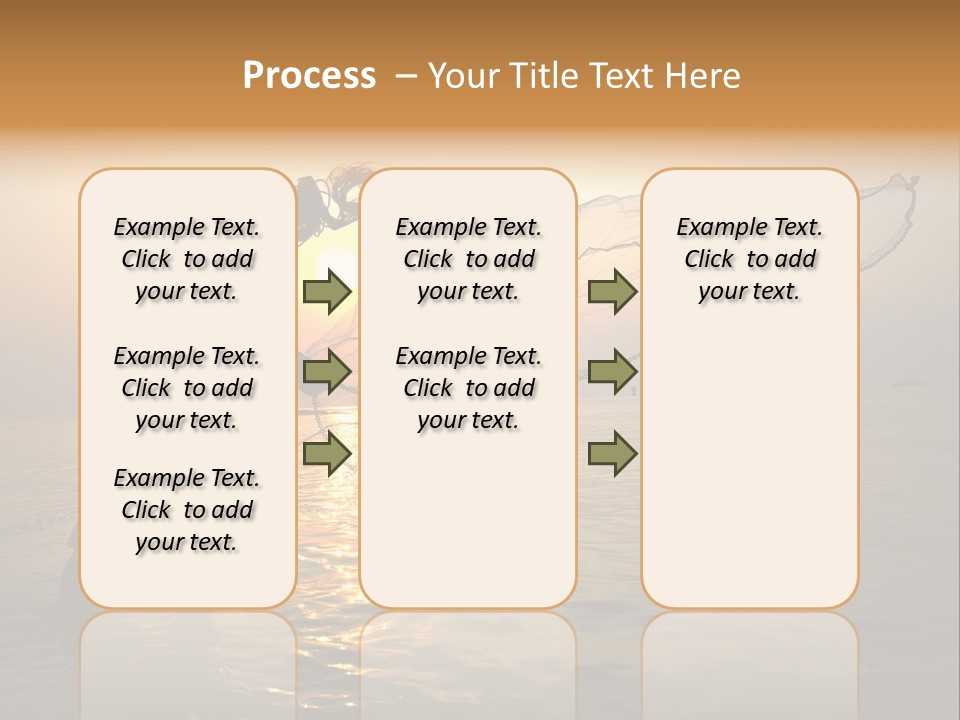 Process – Your Title Text Here

Example Text. Click to add your text.

Example Text. Click to add your text.

Example Text. Click to add your text.

Example Text. Click to add your text.

Example Text. Click to add your text.

Example Text. Click to add your text.